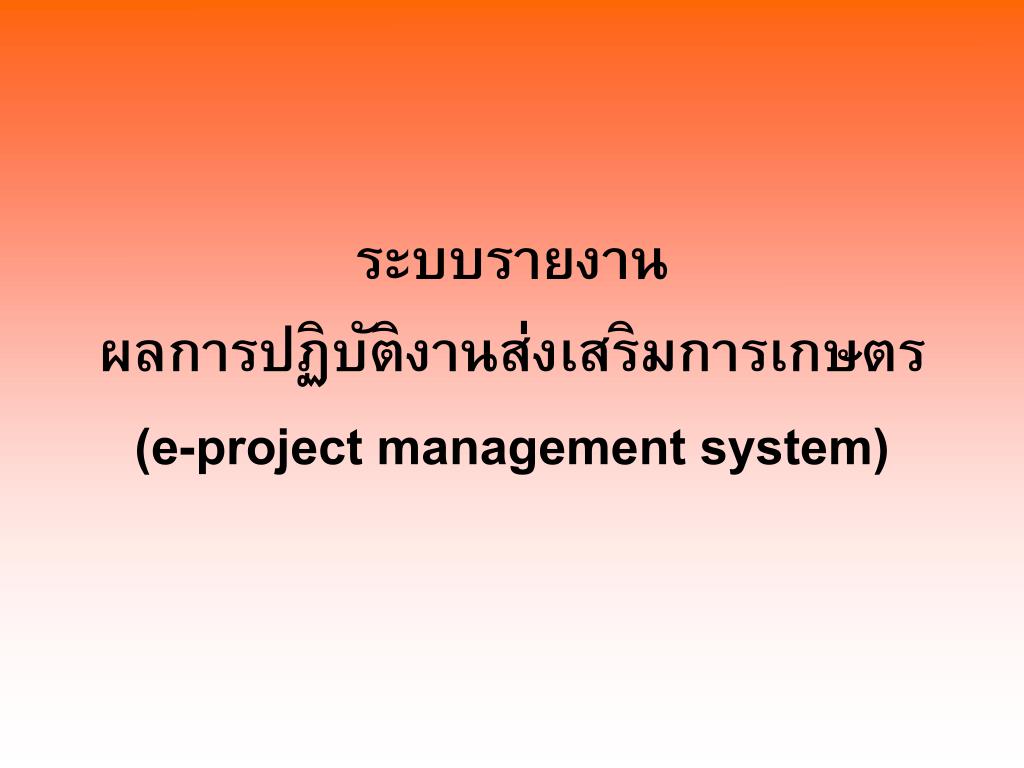 ระบบรายงาน
ผลการปฏิบัติงานส่งเสริมการเกษตร
(e-project management system)